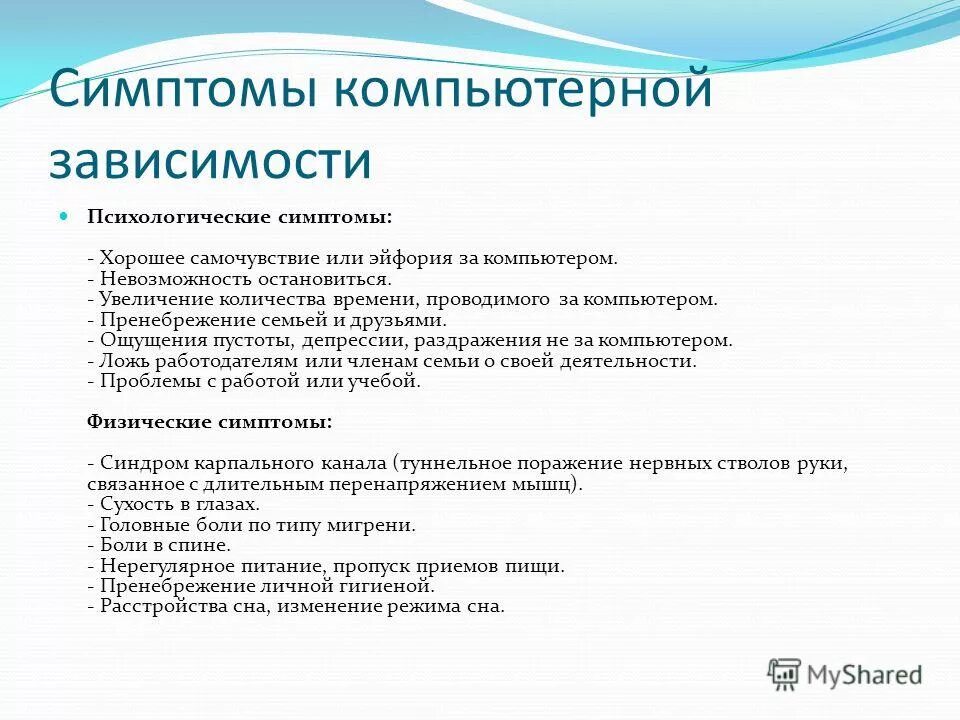 Симптомы компьютерной зависимости

Психологические симптомы:

- Хорошее самочувствие или эйфория за компьютером.
- Невозможность остановиться.
- Увеличение количества времени, проводимого за компьютером.
- Пренебрежение семьей и друзьями.
- Ощущения пустоты, депрессии, раздражения не за компьютером.
- Ложь работодателям или членам семьи о своей деятельности.
- Проблемы с работой или учебой.

Физические симптомы:

- Синдром карпального канала (туннельное поражение нервных стволов руки, связанное с длительным перенапряжением мышц).
- Сухость в глазах.
- Головные боли по типу мигрени.
- Боли в спине.
- Нерегулярное питание, пропуск приемов пищи.
- Пренебрежение личной гигиеной.
- Расстройства сна, изменение режима сна.

MyShared